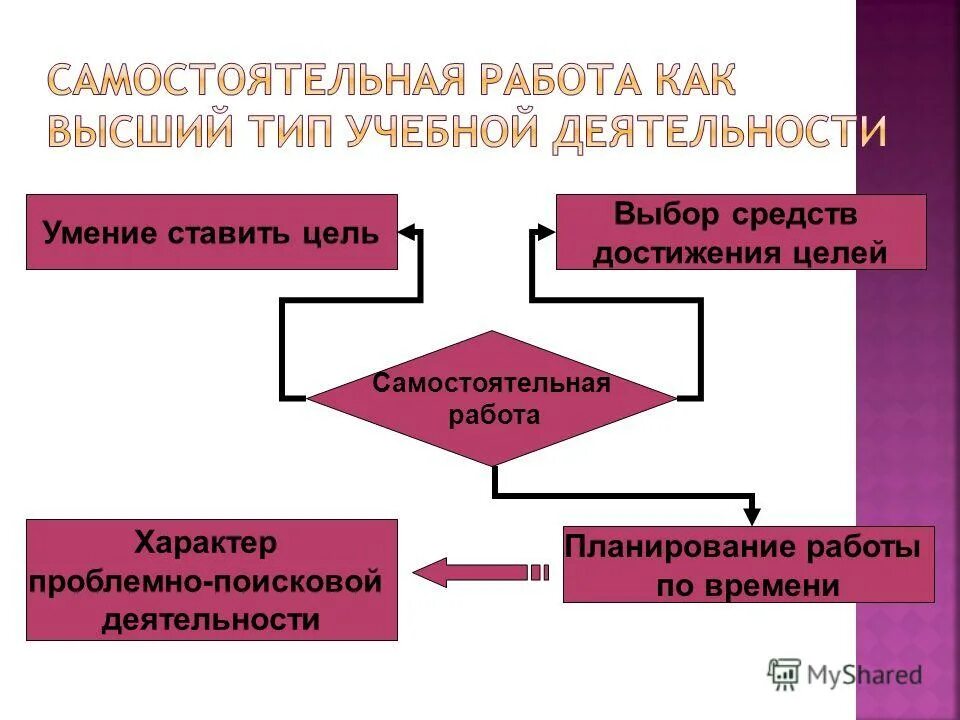 САМОСТОЯТЕЛЬНАЯ РАБОТА КАК ВЫСШИЙ ТИП УЧЕБНОЙ ДЕЯТЕЛЬНОСТИ

Умение ставить цель

Выбор средств достижения целей

Самостоятельная работа

Характер проблемно-поисковой деятельности

Планирование работы по времени

MyShared